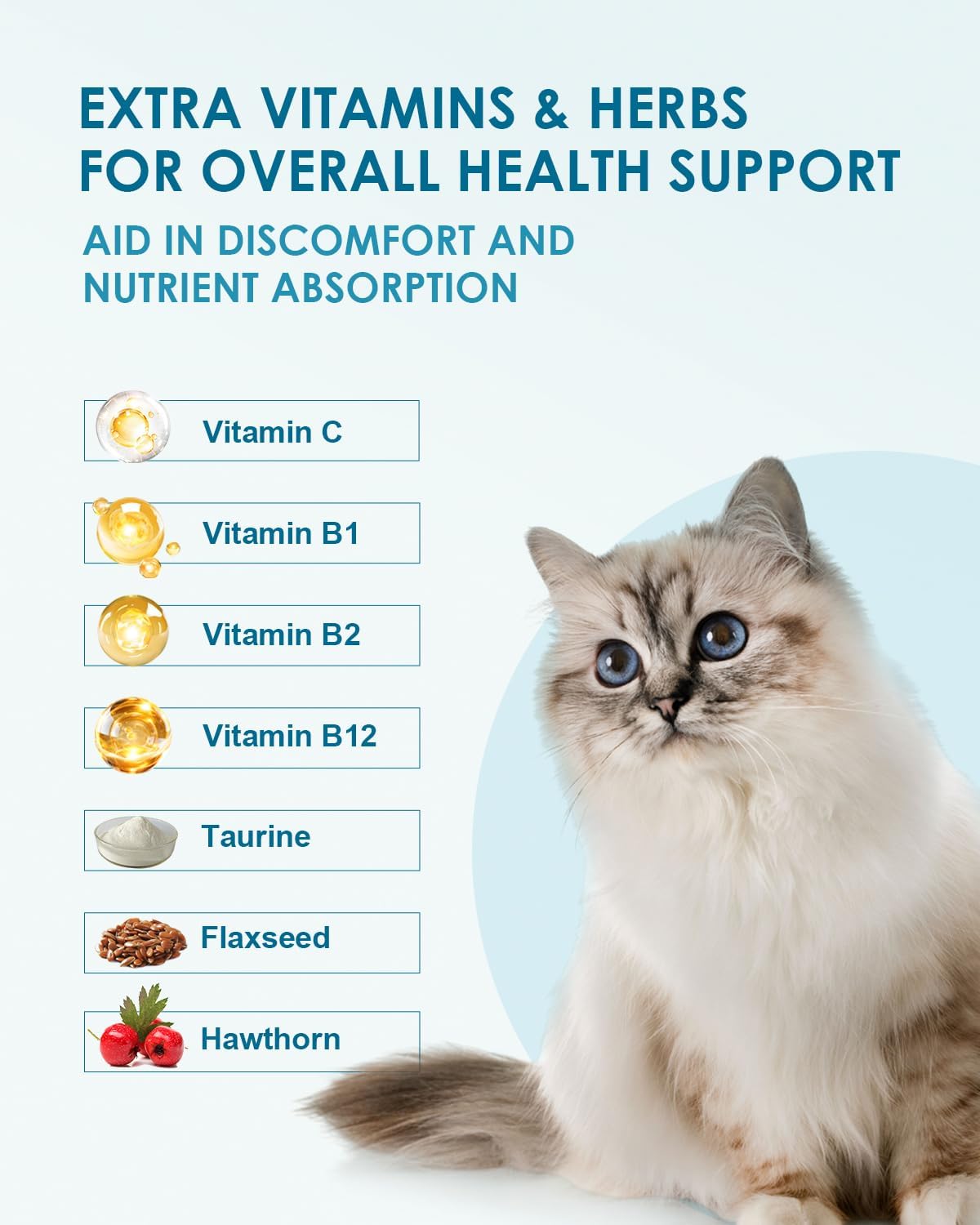 EXTRA VITAMINS & HERBS FOR OVERALL HEALTH SUPPORT

AID IN DISCOMFORT AND NUTRIENT ABSORPTION

Vitamin C

Vitamin B1

Vitamin B2

Vitamin B12

Taurine

Flaxseed

Hawthorn